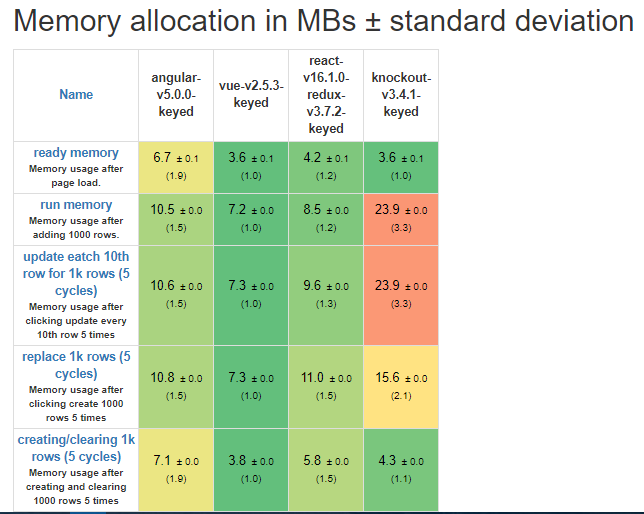 Memory allocation in MBs ± standard deviation

| Name | angular-v5.0.0-keyed | vue-v2.5.3-keyed | react-v16.1.0-redux-v3.7.2-keyed | knockout-v3.4.1-keyed |
|---|---|---|---|---|
| ready memory Memory usage after page load. | 6.7 ± 0.1 (1.9) | 3.6 ± 0.1 (1.0) | 4.2 ± 0.1 (1.2) | 3.6 ± 0.1 (1.0) |
| run memory Memory usage after adding 1000 rows. | 10.5 ± 0.0 (1.5) | 7.2 ± 0.0 (1.0) | 8.5 ± 0.0 (1.2) | 23.9 ± 0.0 (3.3) |
| update eatch 10th row for 1k rows (5 cycles) Memory usage after clicking update every 10th row 5 times | 10.6 ± 0.0 (1.5) | 7.3 ± 0.0 (1.0) | 9.6 ± 0.0 (1.3) | 23.9 ± 0.0 (3.3) |
| replace 1k rows (5 cycles) Memory usage after clicking create 1000 rows 5 times | 10.8 ± 0.0 (1.5) | 7.3 ± 0.0 (1.0) | 11.0 ± 0.0 (1.5) | 15.6 ± 0.0 (2.1) |
| creating/clearing 1k rows (5 cycles) Memory usage after creating and clearing 1000 rows 5 times | 7.1 ± 0.0 (1.9) | 3.8 ± 0.0 (1.0) | 5.8 ± 0.0 (1.5) | 4.3 ± 0.0 (1.1) |